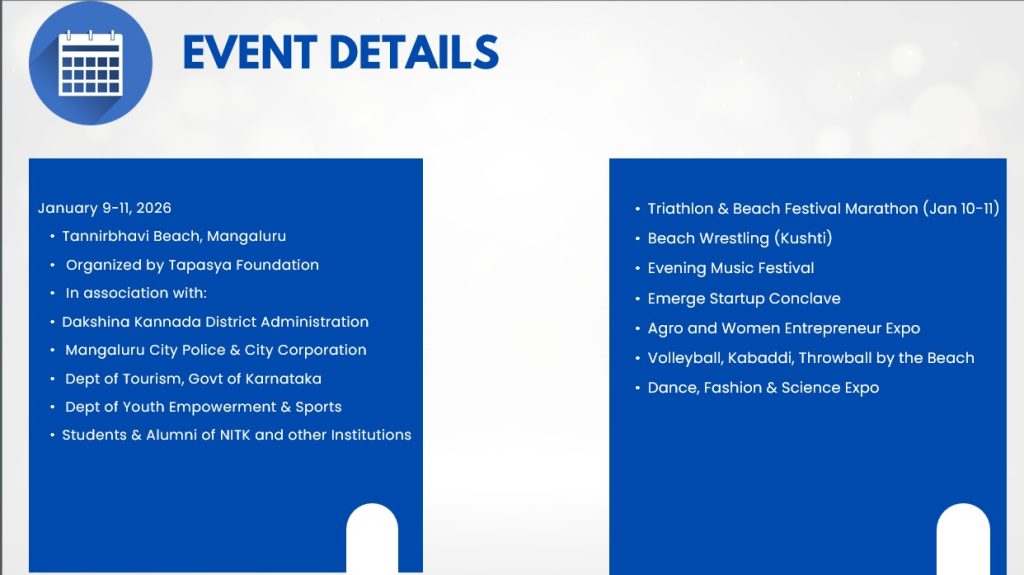 EVENT DETAILS

January 9-11, 2026
• Tannirbhavi Beach, Mangaluru
• Organized by Tapasya Foundation
• In association with:
• Dakshina Kannada District Administration
• Mangaluru City Police & City Corporation
• Dept of Tourism, Govt of Karnataka
• Dept of Youth Empowerment & Sports
• Students & Alumni of NITK and other Institutions

• Triathlon & Beach Festival Marathon (Jan 10-11)
• Beach Wrestling (Kushti)
• Evening Music Festival
• Emerge Startup Conclave
• Agro and Women Entrepreneur Expo
• Volleyball, Kabaddi, Throwball by the Beach
• Dance, Fashion & Science Expo